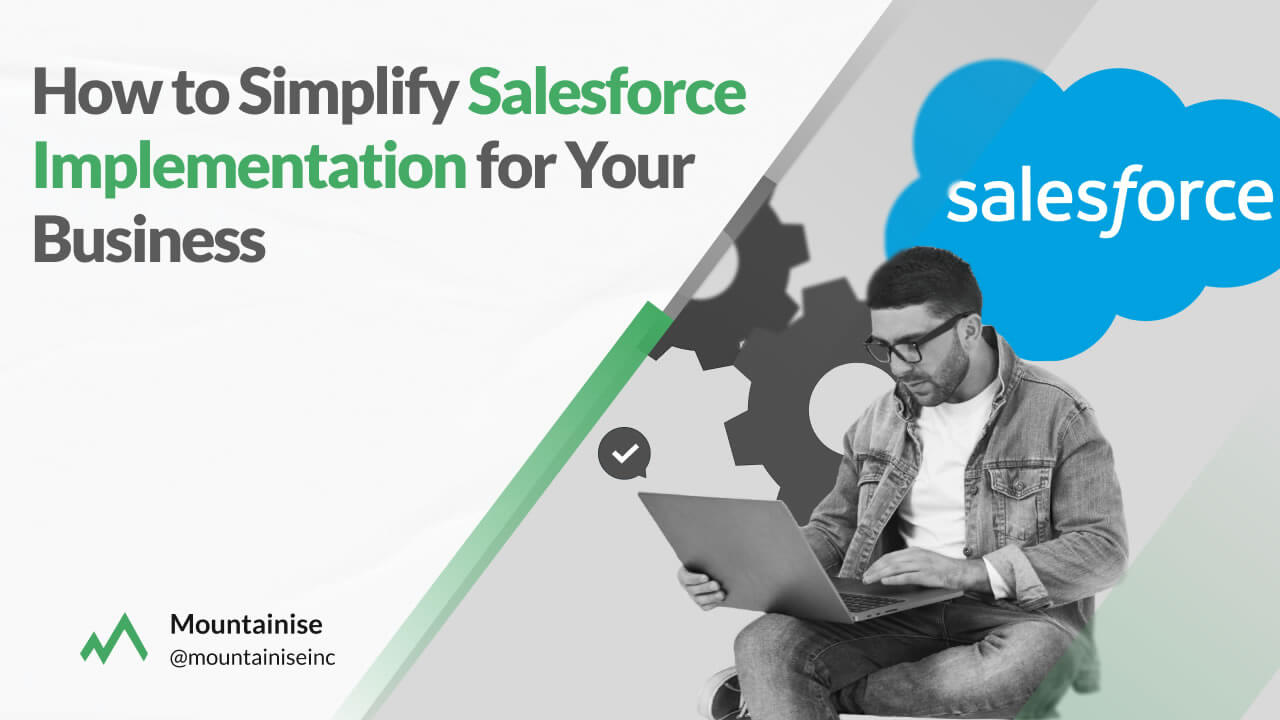 How to Simplify Salesforce Implementation for Your Business

salesforce

Mountainise
@mountainiseinc